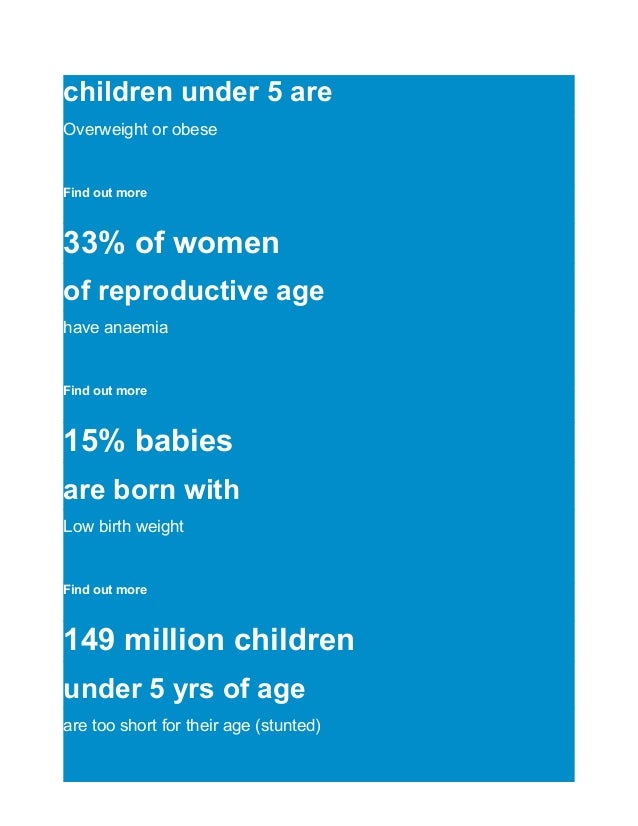 children under 5 are

Overweight or obese

Find out more

33% of women

of reproductive age

have anaemia

Find out more

15% babies

are born with

Low birth weight

Find out more

149 million children

under 5 yrs of age

are too short for their age (stunted)